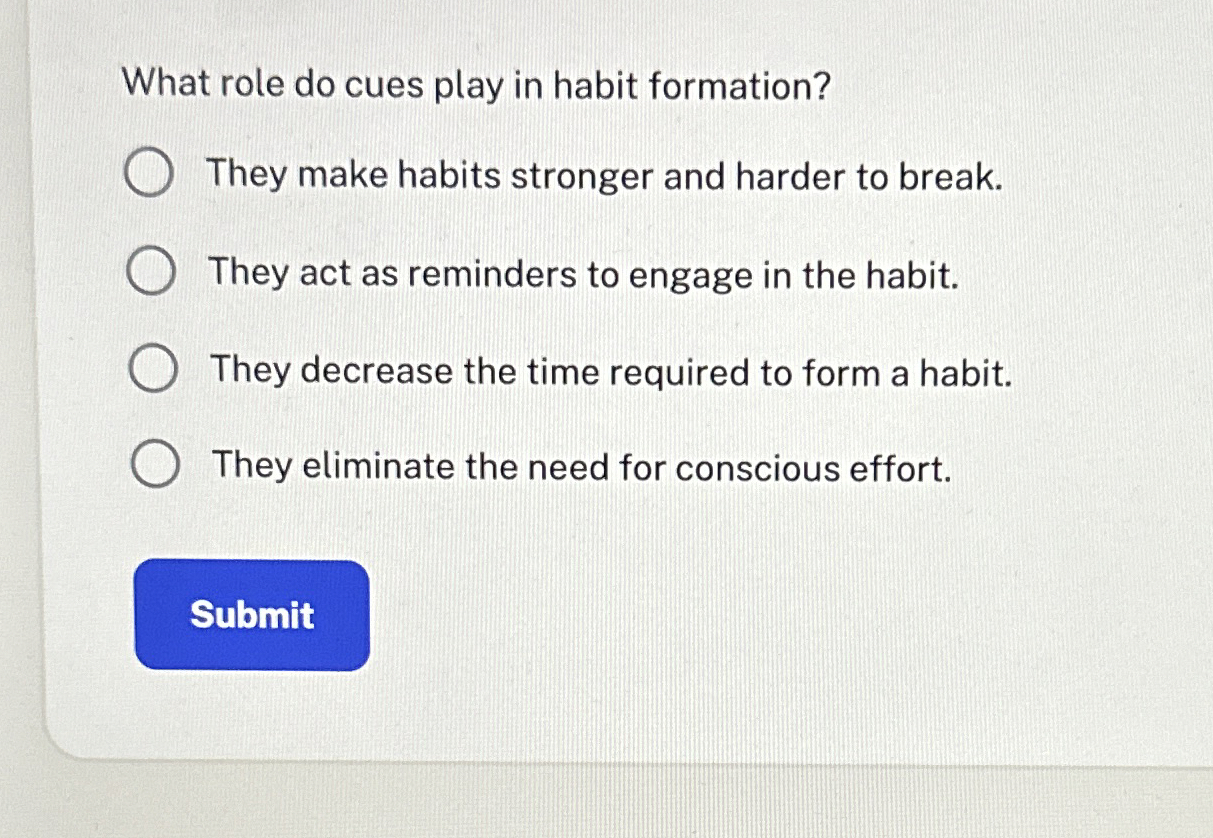 What role do cues play in habit formation?

They make habits stronger and harder to break.

They act as reminders to engage in the habit.

They decrease the time required to form a habit.

They eliminate the need for conscious effort.

Submit